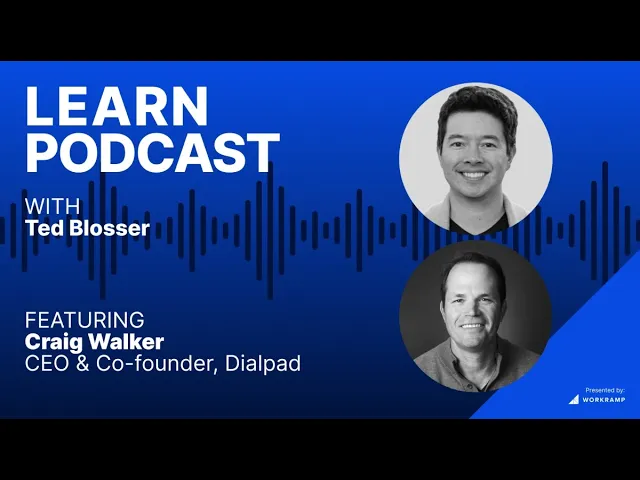 LEARN PODCAST

WITH
Ted Blosser

FEATURING
Craig Walker
CEO & Co-founder, Dialpad

Presented by:
WORKRAMP